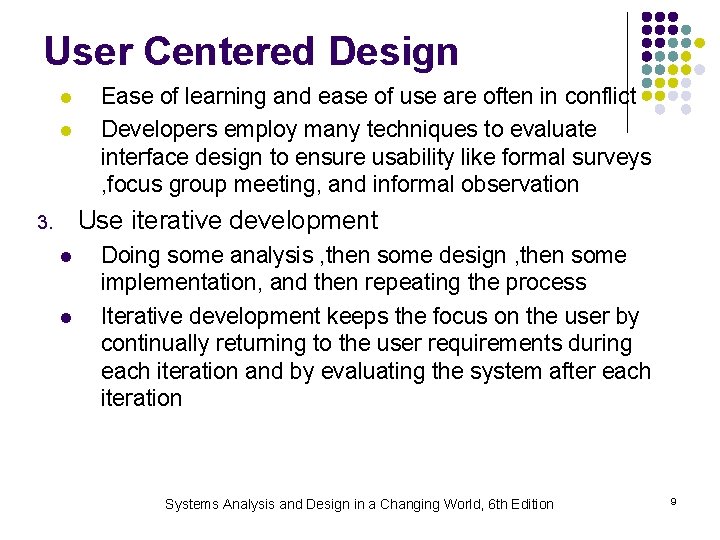 User Centered Design

- Ease of learning and ease of use are often in conflict
- Developers employ many techniques to evaluate interface design to ensure usability like formal surveys ,focus group meeting, and informal observation

3. Use iterative development

- Doing some analysis ,then some design ,then some implementation, and then repeating the process
- Iterative development keeps the focus on the user by continually returning to the user requirements during each iteration and by evaluating the system after each iteration

Systems Analysis and Design in a Changing World, 6th Edition

9